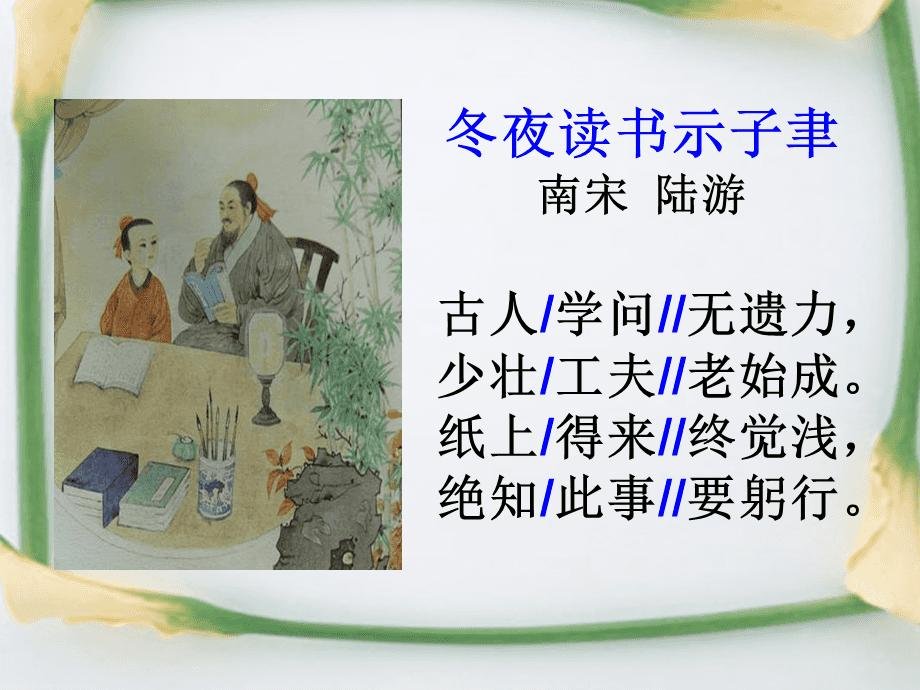 冬夜读书示子聿
南宋 陆游

古人/学问//无遗力，
少壮/工夫//老始成。
纸上/得来//终觉浅，
绝知/此事//要躬行。